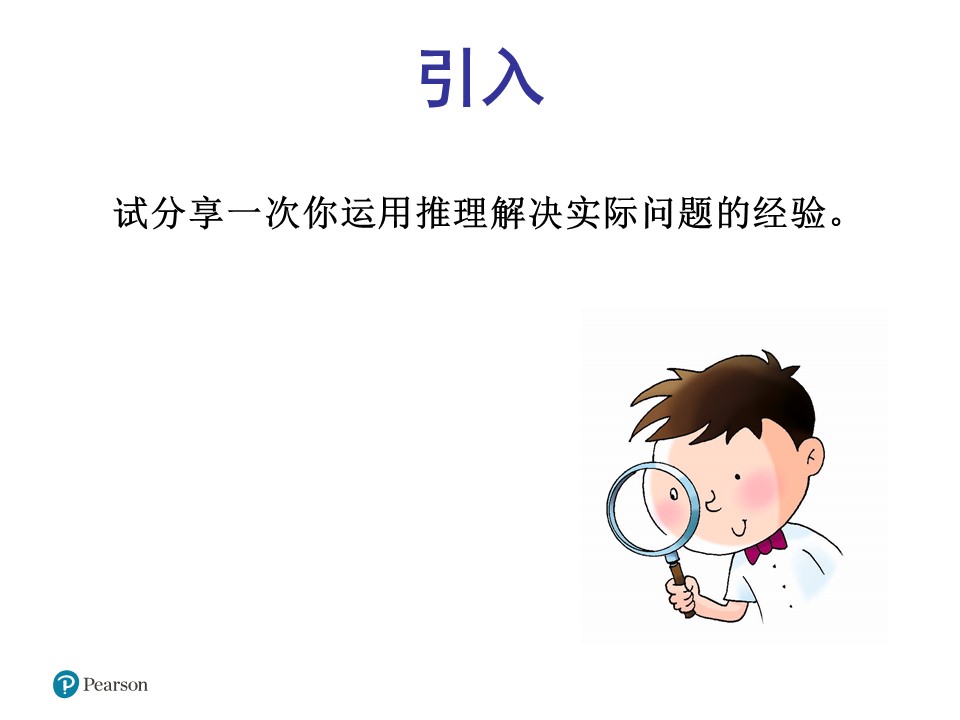 引入

试分享一次你运用推理解决实际问题的经验。

Pearson